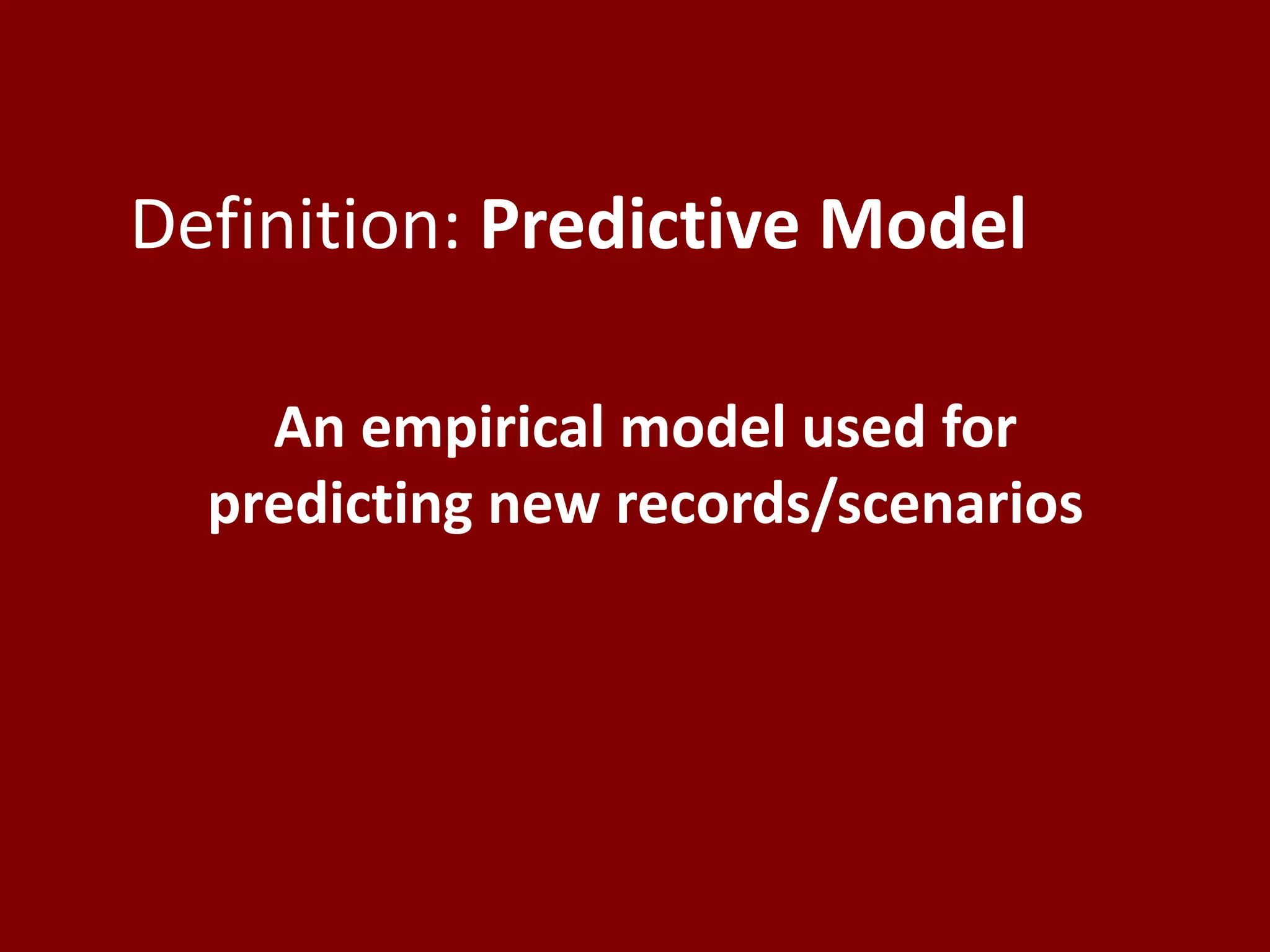 Definition: Predictive Model

An empirical model used for predicting new records/scenarios